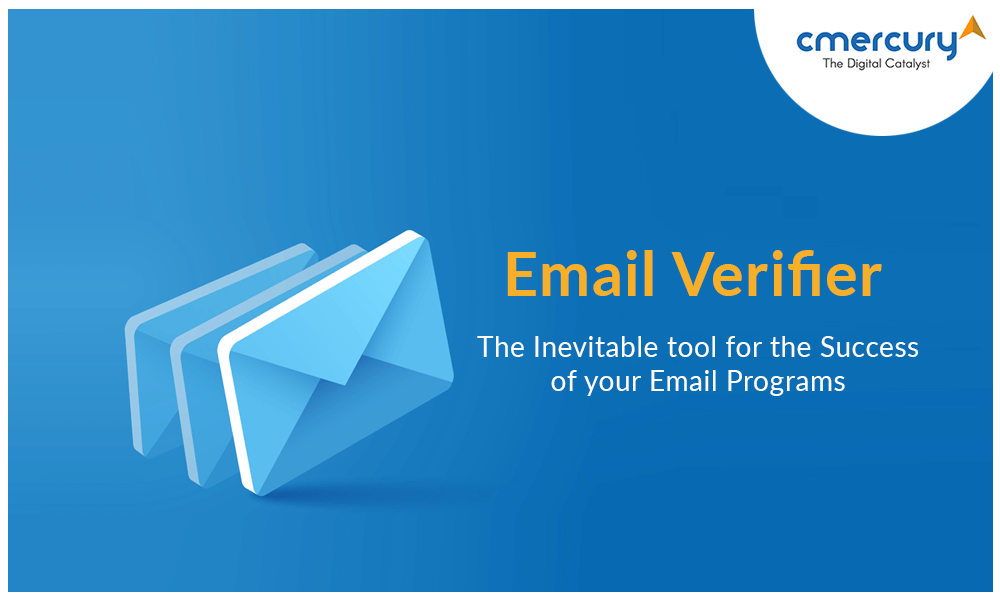 cmercury
The Digital Catalyst

Email Verifier

The Inevitable tool for the Success of your Email Programs